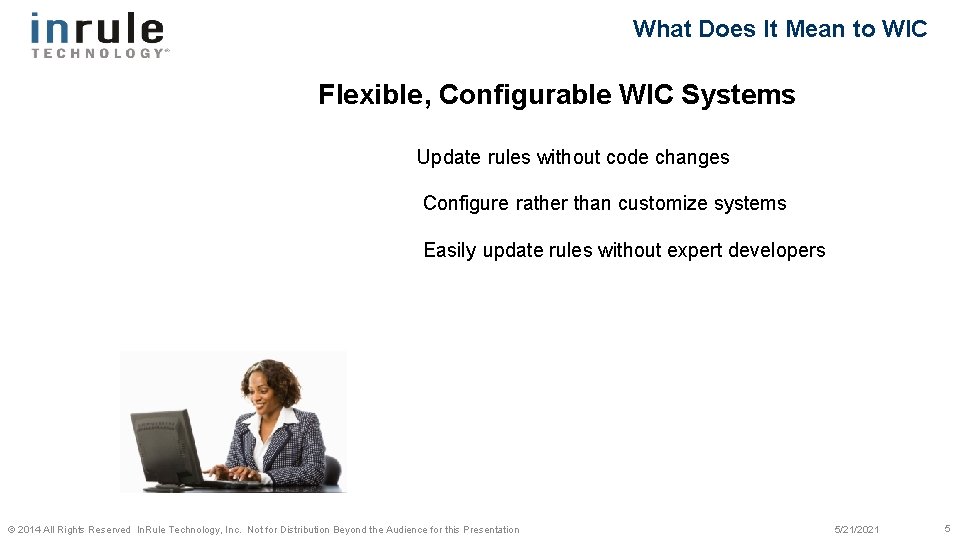 inrule
TECHNOLOGY®

What Does It Mean to WIC

Flexible, Configurable WIC Systems

Update rules without code changes

Configure rather than customize systems

Easily update rules without expert developers

© 2014 All Rights Reserved InRule Technology, Inc. Not for Distribution Beyond the Audience for this Presentation

5/21/2021

5